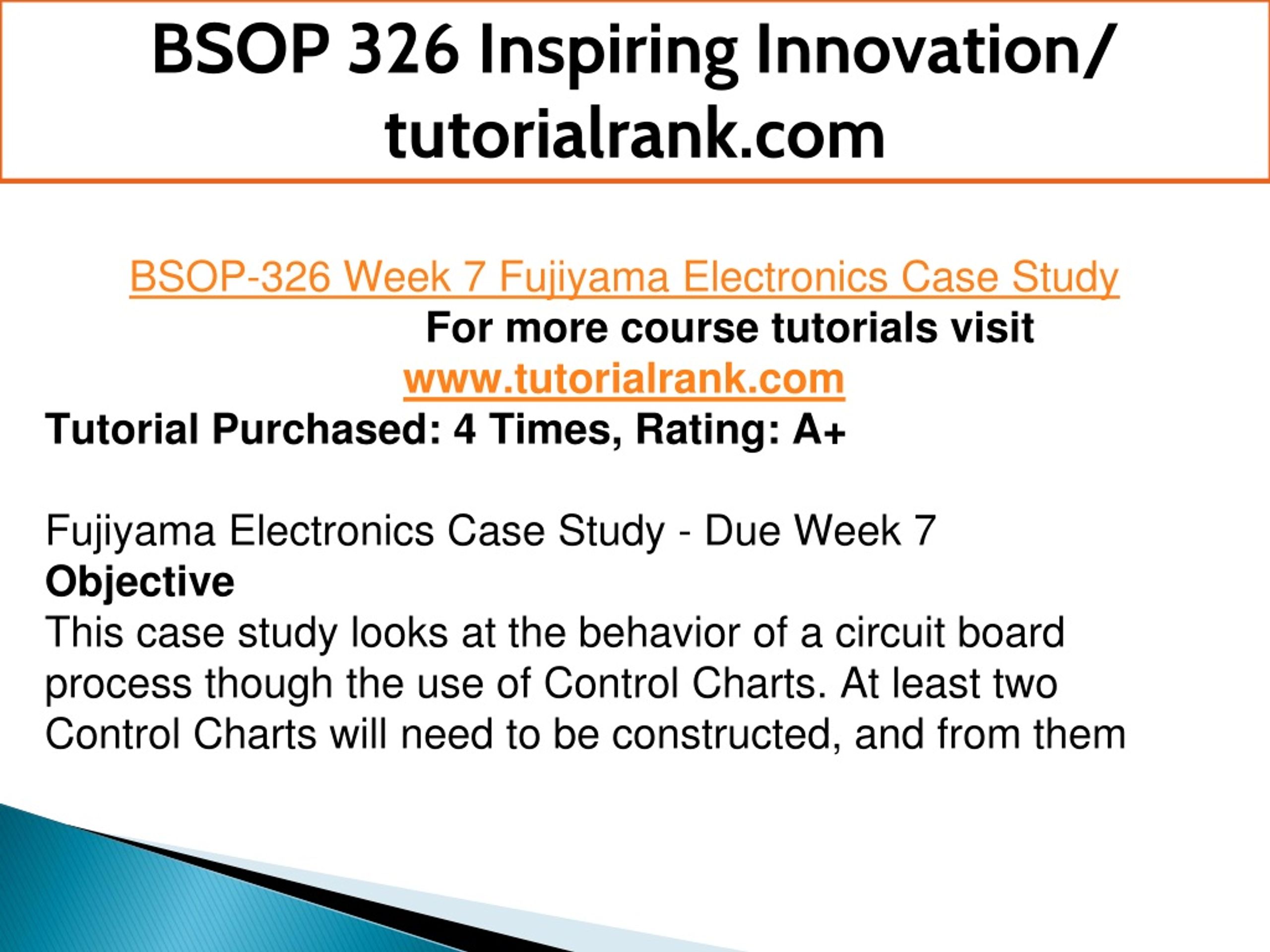 BSOP 326 Inspiring Innovation/ tutorialrank.com

BSOP-326 Week 7 Fujiyama Electronics Case Study
For more course tutorials visit
www.tutorialrank.com
Tutorial Purchased: 4 Times, Rating: A+

Fujiyama Electronics Case Study - Due Week 7
Objective
This case study looks at the behavior of a circuit board process though the use of Control Charts. At least two Control Charts will need to be constructed, and from them